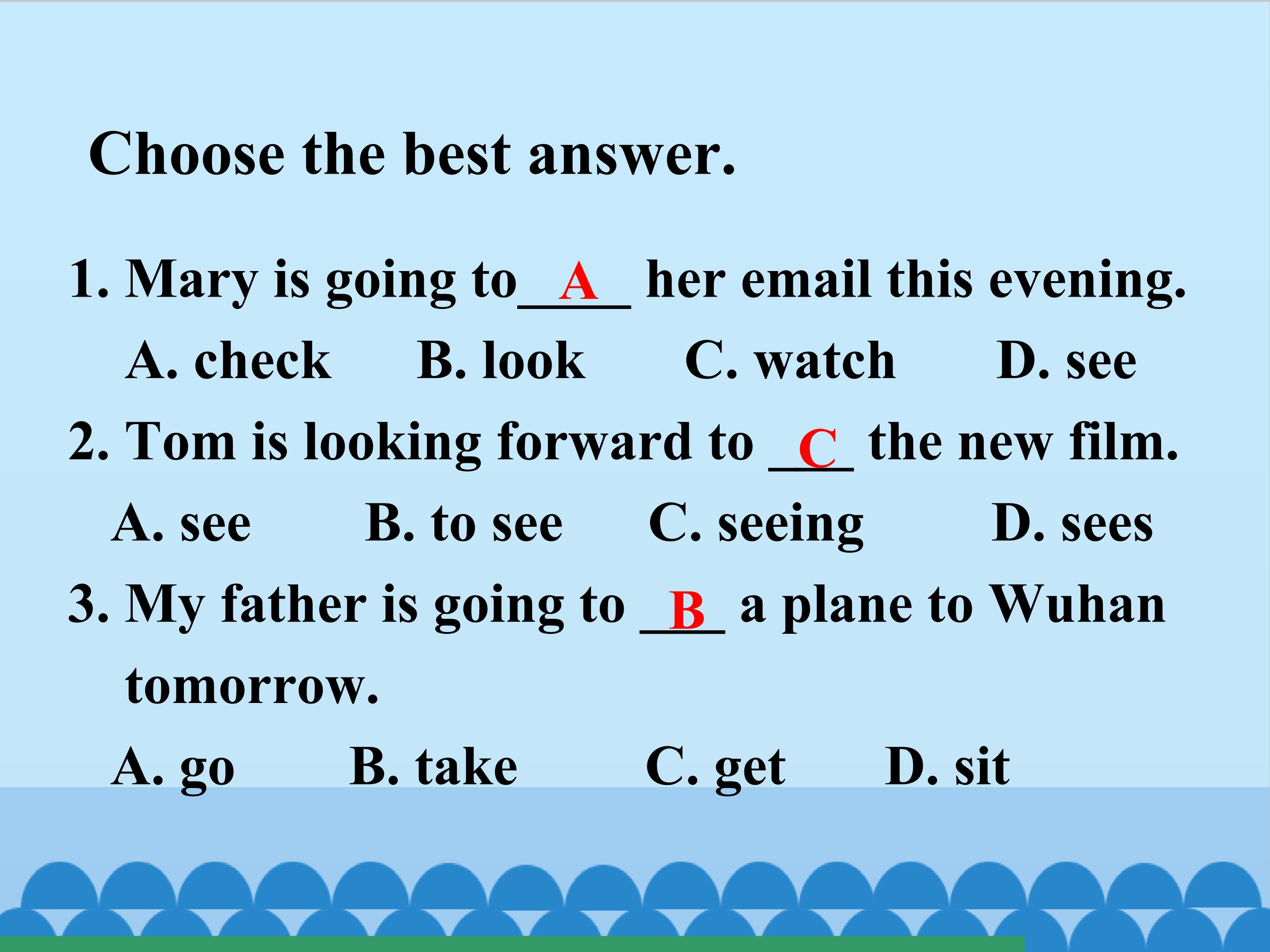 Choose the best answer.

1. Mary is going to A her email this evening.

A. check B. look C. watch D. see

2. Tom is looking forward to C the new film.

A. see B. to see C. seeing D. sees

3. My father is going to B a plane to Wuhan tomorrow.

A. go B. take C. get D. sit